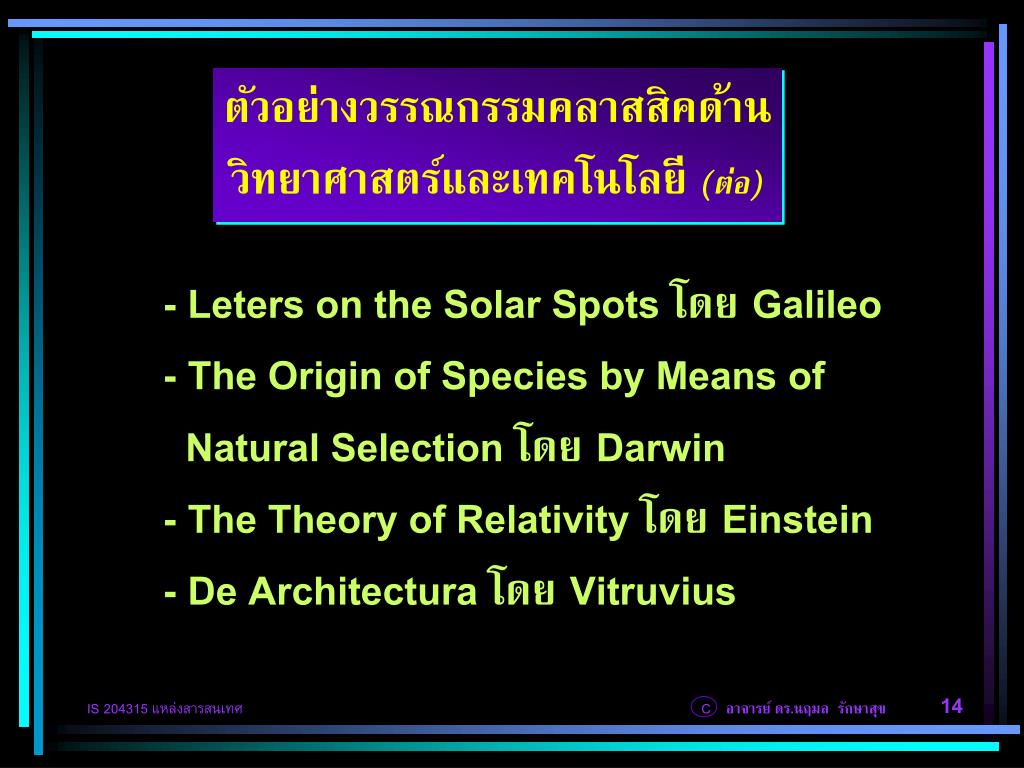 ตัวอย่างวรรณกรรมคลาสสิคด้านวิทยาศาสตร์และเทคโนโลยี (ต่อ)

- Leters on the Solar Spots โดย Galileo

- The Origin of Species by Means of Natural Selection โดย Darwin

- The Theory of Relativity โดย Einstein

- De Architectura โดย Vitruvius

IS 204315 แหล่งสารสนเทศ

C อาจารย์ ดร.นฤมล รักษาสุข

14